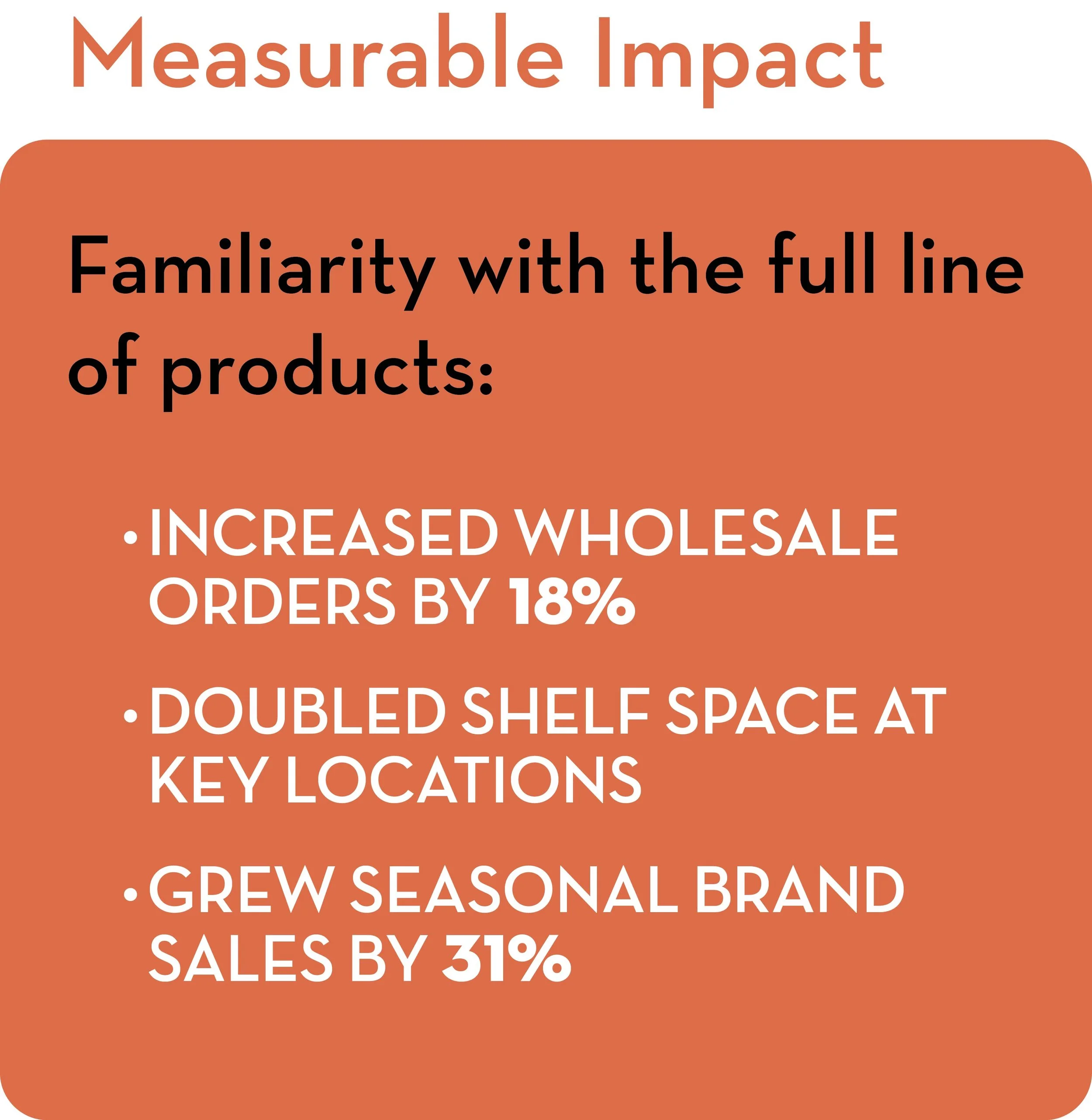 Measurable Impact

Familiarity with the full line of products:

• INCREASED WHOLESALE ORDERS BY 18%

• DOUBLED SHELF SPACE AT KEY LOCATIONS

• GREW SEASONAL BRAND SALES BY 31%